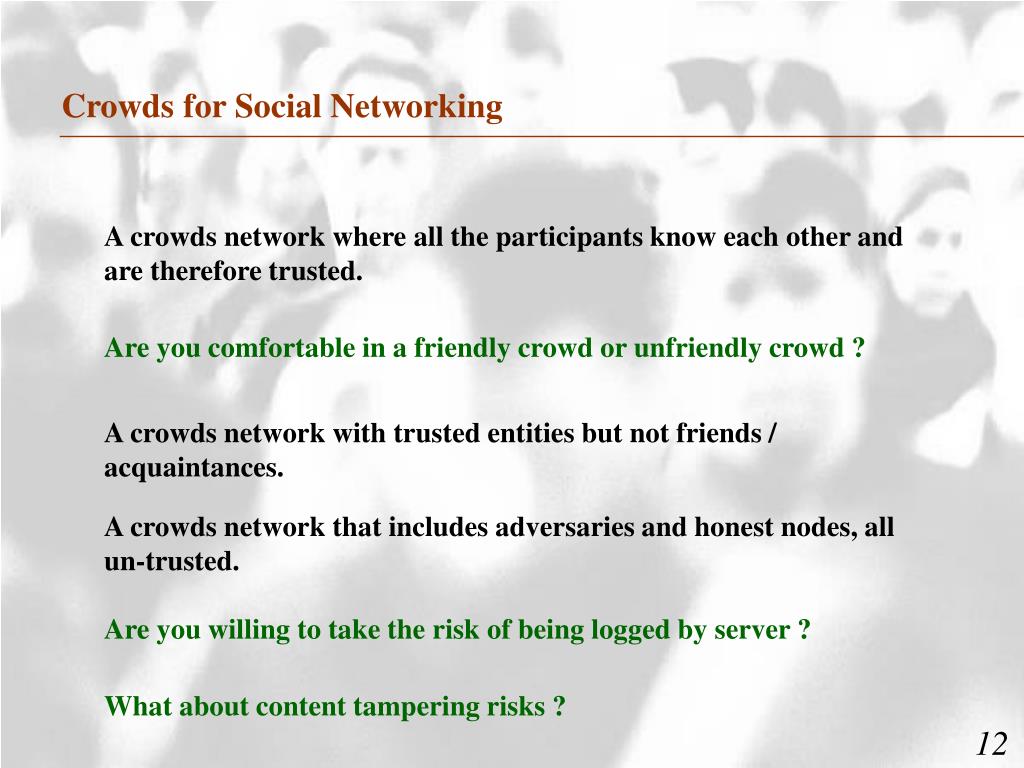 Crowds for Social Networking

A crowds network where all the participants know each other and are therefore trusted.

Are you comfortable in a friendly crowd or unfriendly crowd ?

A crowds network with trusted entities but not friends / acquaintances.

A crowds network that includes adversaries and honest nodes, all un-trusted.

Are you willing to take the risk of being logged by server ?

What about content tampering risks ?

12